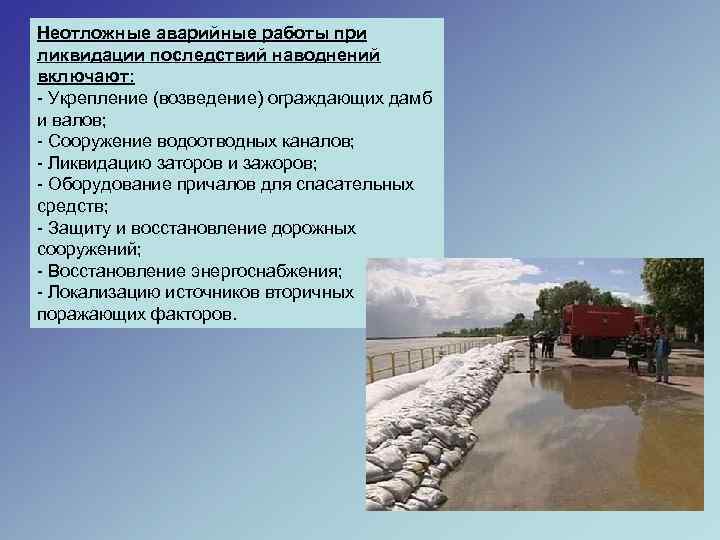 Неотложные аварийные работы при ликвидации последствий наводнений включают:
- Укрепление (возведение) ограждающих дамб и валов;
- Сооружение водоотводных каналов;
- Ликвидацию заторов и зажоров;
- Оборудование причалов для спасательных средств;
- Защиту и восстановление дорожных сооружений;
- Восстановление энергоснабжения;
- Локализацию источников вторичных поражающих факторов.